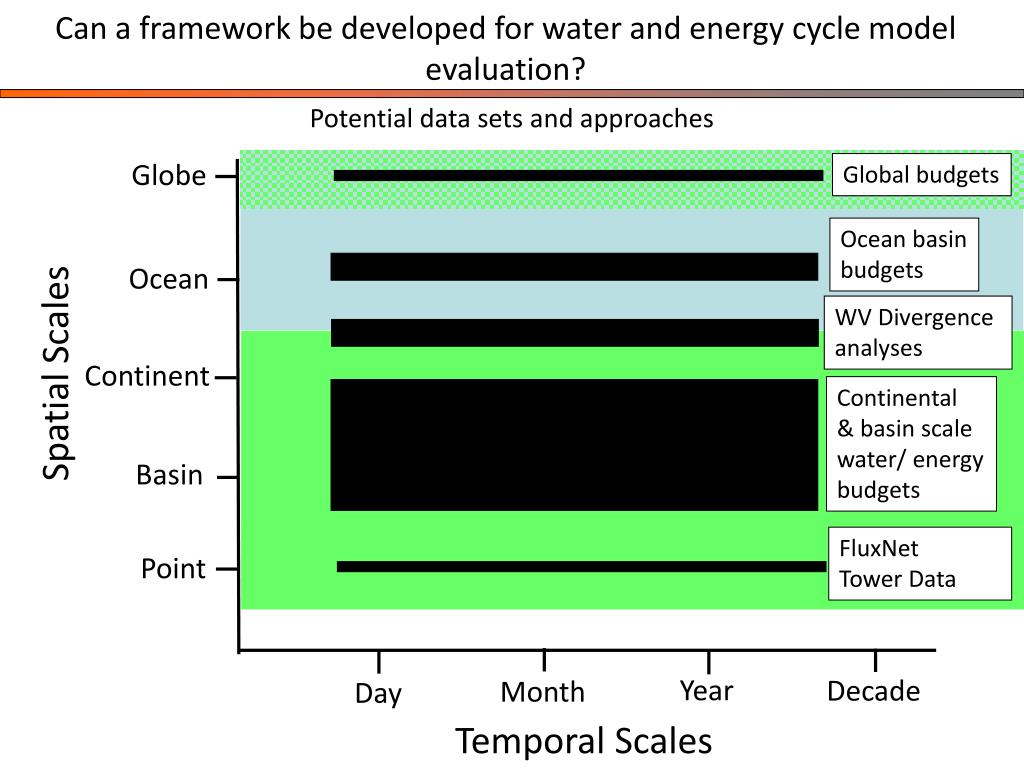 Can a framework be developed for water and energy cycle model evaluation?

Potential data sets and approaches

Spatial Scales

Globe

Ocean

Continent

Basin

Point

Global budgets

Ocean basin budgets

WV Divergence analyses

Continental & basin scale water/ energy budgets

FluxNet Tower Data

Day

Month

Year

Decade

Temporal Scales